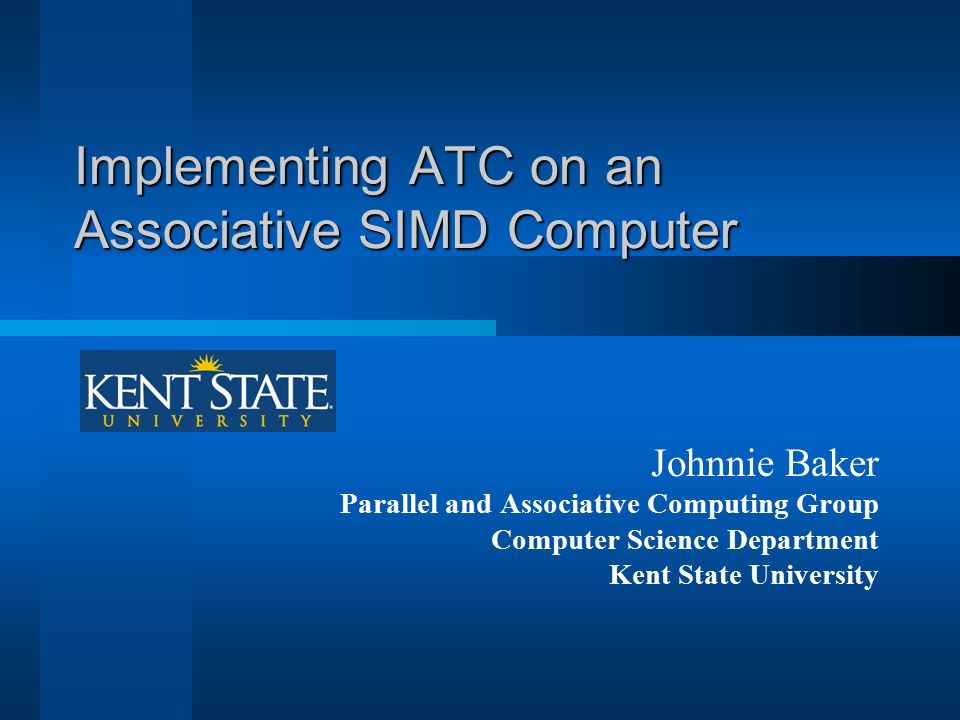 Implementing ATC on an Associative SIMD Computer

KENT STATE
UNIVERSITY

Johnnie Baker
Parallel and Associative Computing Group
Computer Science Department
Kent State University